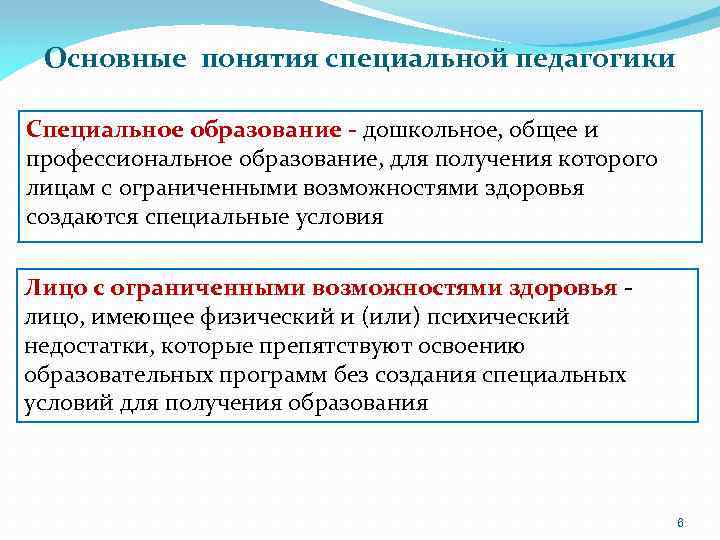 Основные понятия специальной педагогики

Специальное образование - дошкольное, общее и профессиональное образование, для получения которого лицам с ограниченными возможностями здоровья создаются специальные условия

Лицо с ограниченными возможностями здоровья - лицо, имеющее физический и (или) психический недостатки, которые препятствуют освоению образовательных программ без создания специальных условий для получения образования

6